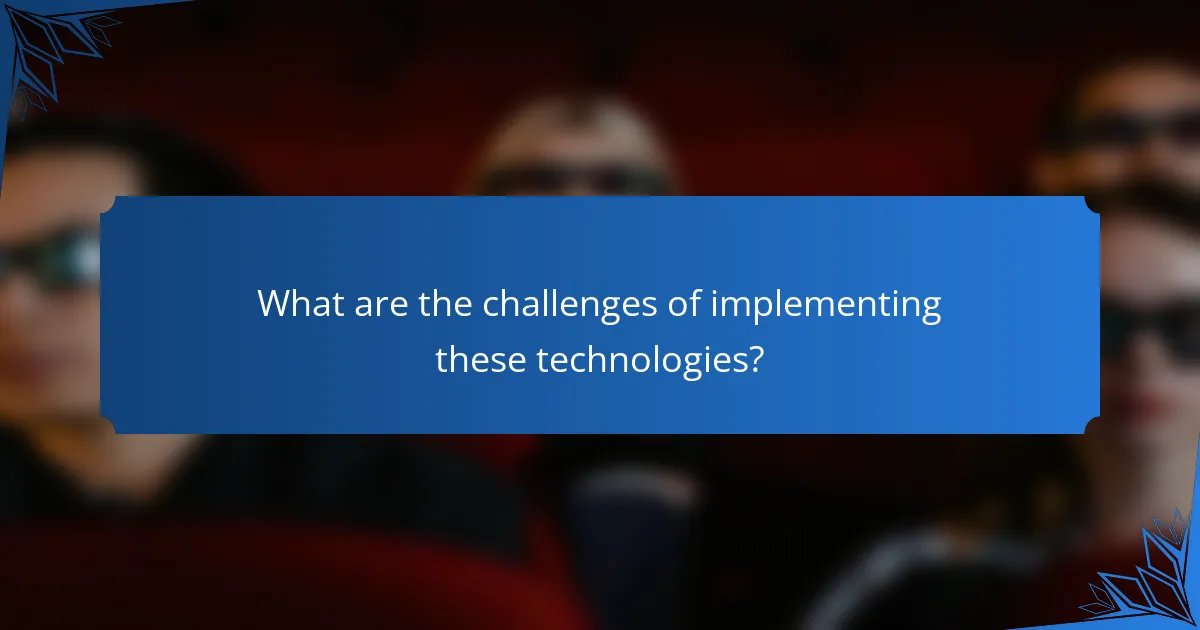 What are the challenges of implementing these technologies?